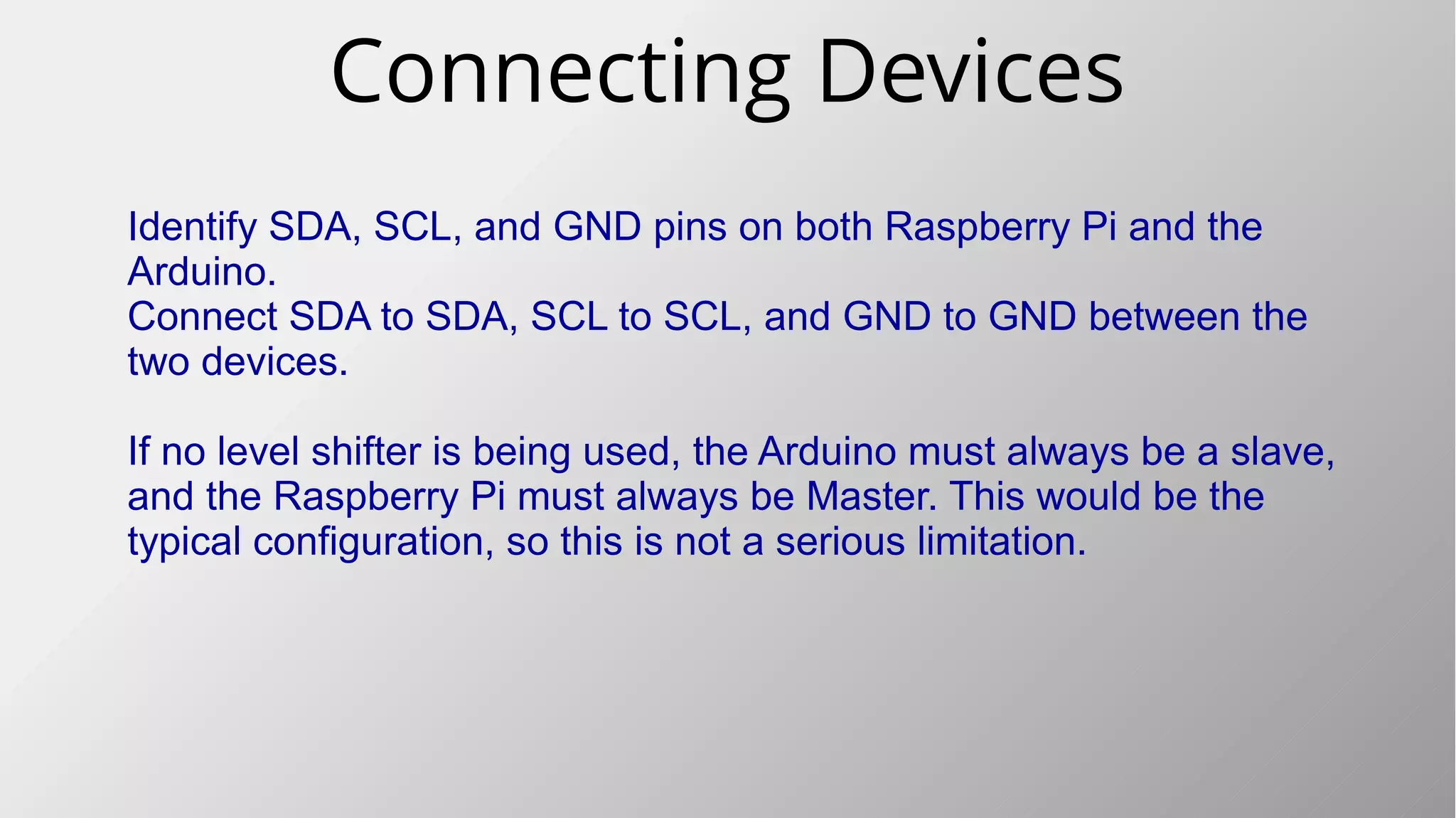 Connecting Devices

Identify SDA, SCL, and GND pins on both Raspberry Pi and the Arduino.
Connect SDA to SDA, SCL to SCL, and GND to GND between the two devices.

If no level shifter is being used, the Arduino must always be a slave, and the Raspberry Pi must always be Master. This would be the typical configuration, so this is not a serious limitation.